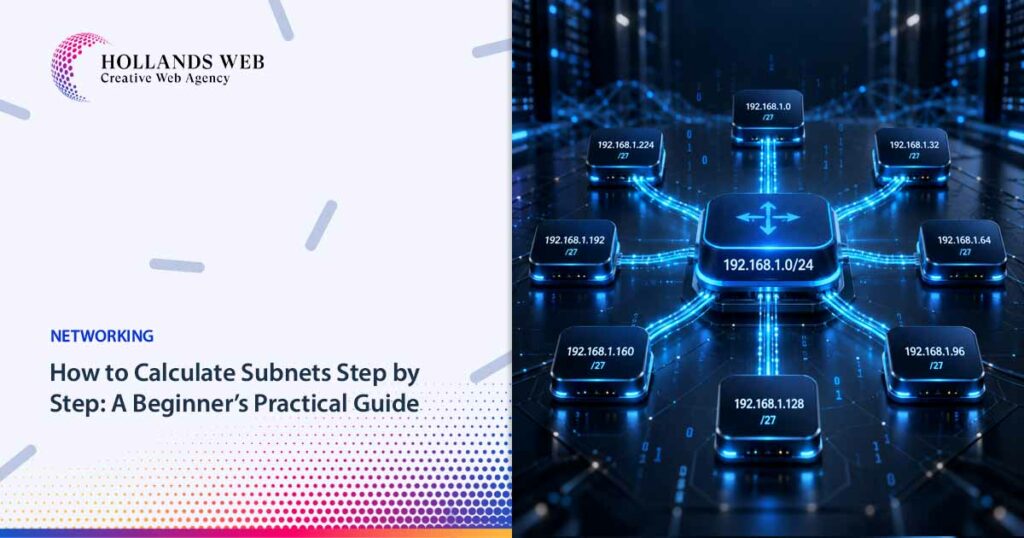 HOLLANDS WEB
Creative Web Agency

NETWORKING

How to Calculate Subnets Step by Step: A Beginner's Practical Guide

192.168.1.0
/27

192.168.1.224
/27

192.168.1.32
/27

192.168.1.192
/27

192.168.1.0/24

192.168.1.64
/27

192.168.1.160
/27

192.168.1.96
/27

192.168.1.128
/27